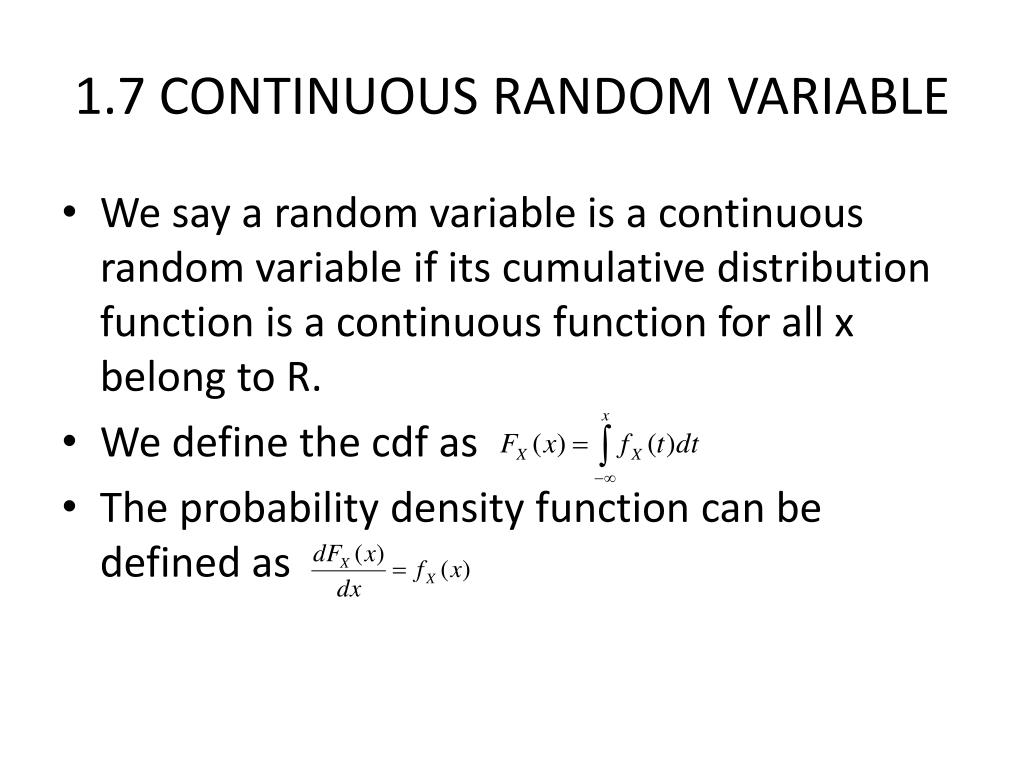 1.7 CONTINUOUS RANDOM VARIABLE

• We say a random variable is a continuous random variable if its cumulative distribution function is a continuous function for all x belong to R.
• We define the cdf as $F_X(x) = \int_{-\infty}^{x} f_X(t)dt$
• The probability density function can be defined as $\frac{dF_X(x)}{dx} = f_X(x)$